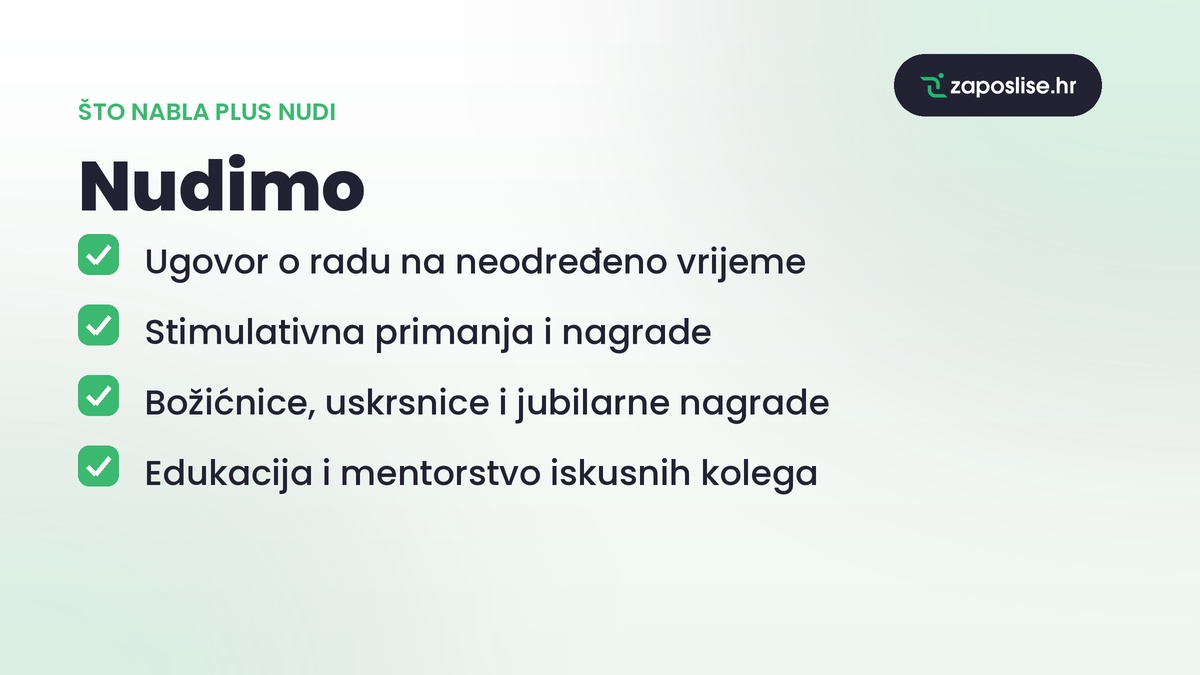 zaposlise.hr

ŠTO NABLA PLUS NUDI

Nudimo

☑ Ugovor o radu na neodređeno vrijeme
☑ Stimulativna primanja i nagrade
☑ Božićnice, uskrsnice i jubilarne nagrade
☑ Edukacija i mentorstvo iskusnih kolega